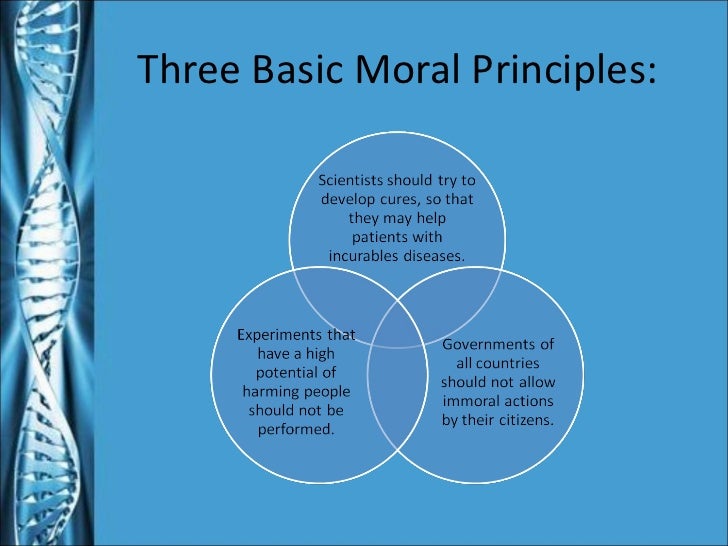 Three Basic Moral Principles:

Scientists should try to develop cures, so that they may help patients with incurables diseases.

Experiments that have a high potential of harming people should not be performed.

Governments of all countries should not allow immoral actions by their citizens.